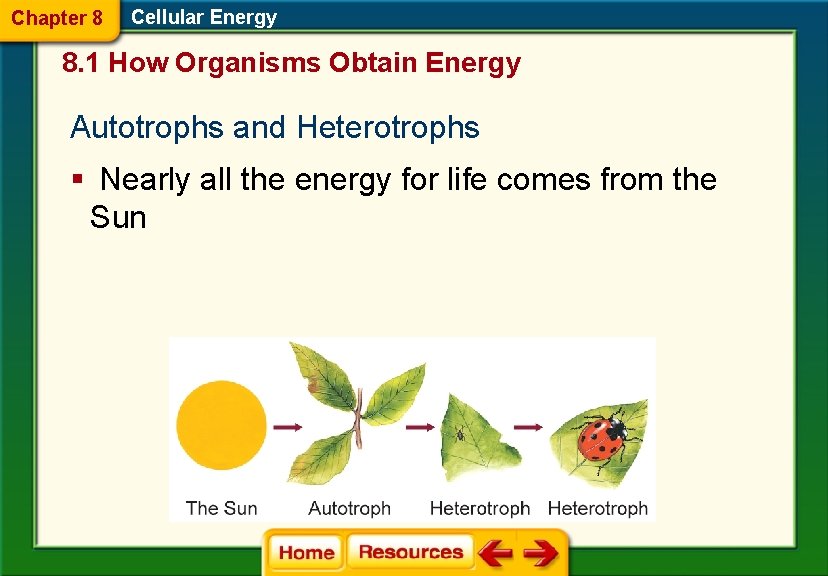 Chapter 8 Cellular Energy

8.1 How Organisms Obtain Energy

Autotrophs and Heterotrophs

▪ Nearly all the energy for life comes from the Sun

The Sun Autotroph Heterotroph Heterotroph

Home Resources